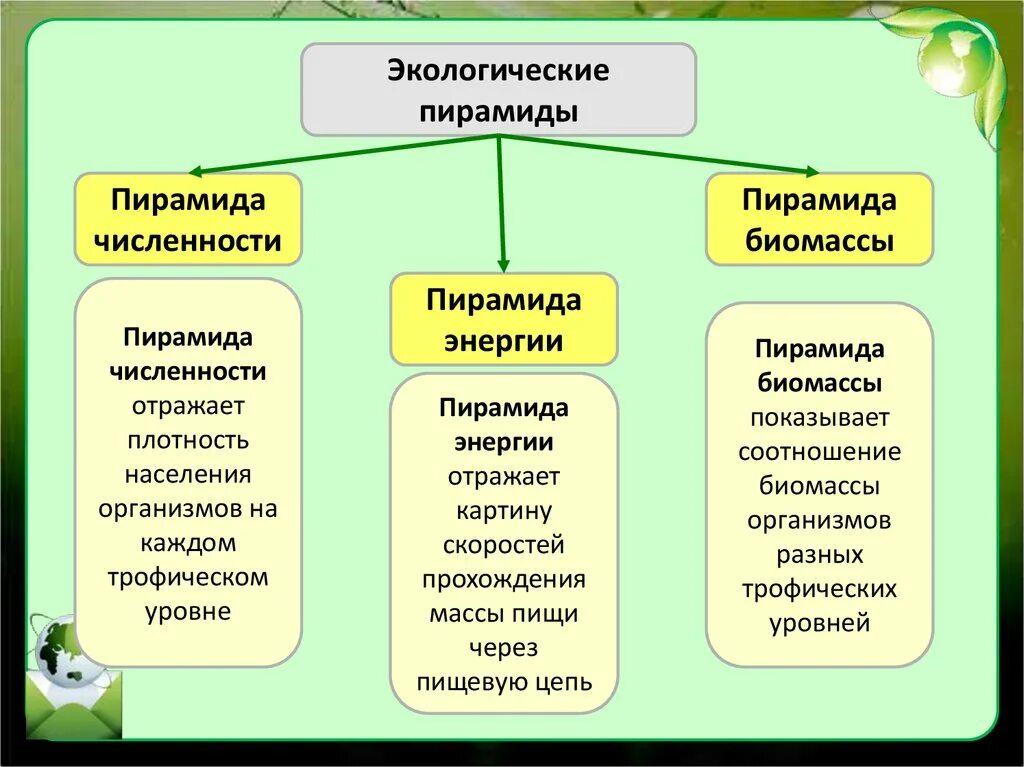 Экологические пирамиды

Пирамида численности

Пирамида численности отражает плотность населения организмов на каждом трофическом уровне

Пирамида энергии

Пирамида энергии отражает картину скоростей прохождения массы пищи через пищевую цепь

Пирамида биомассы

Пирамида биомассы показывает соотношение биомассы организмов разных трофических уровней